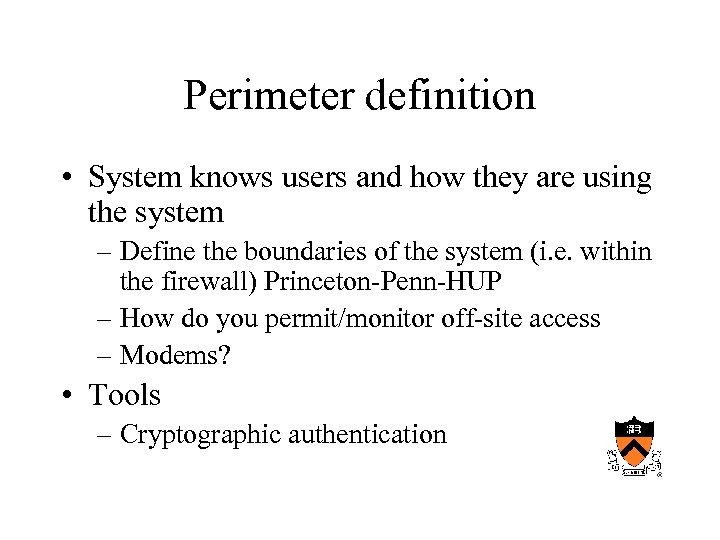 Perimeter definition

• System knows users and how they are using the system
  – Define the boundaries of the system (i.e. within the firewall) Princeton-Penn-HUP
  – How do you permit/monitor off-site access
  – Modems?
• Tools
  – Cryptographic authentication